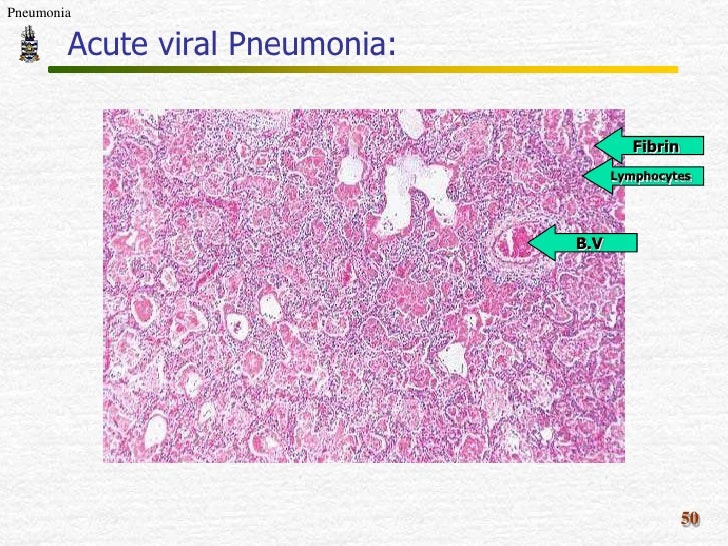 Pneumonia

Acute viral Pneumonia:

Fibrin

Lymphocytes

B.V

50